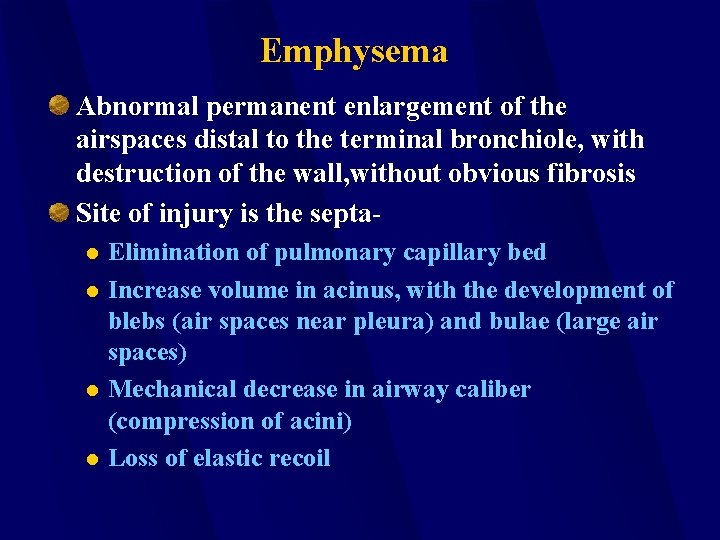 Emphysema

Abnormal permanent enlargement of the airspaces distal to the terminal bronchiole, with destruction of the wall,without obvious fibrosis

Site of injury is the septa-

Elimination of pulmonary capillary bed

Increase volume in acinus, with the development of blebs (air spaces near pleura) and bulae (large air spaces)

Mechanical decrease in airway caliber (compression of acini)

Loss of elastic recoil